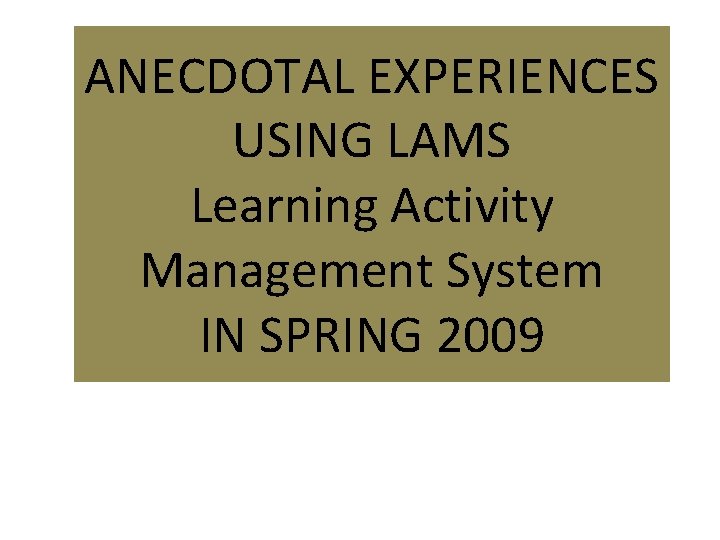 ANECDOTAL EXPERIENCES USING LAMS
Learning Activity Management System
IN SPRING 2009